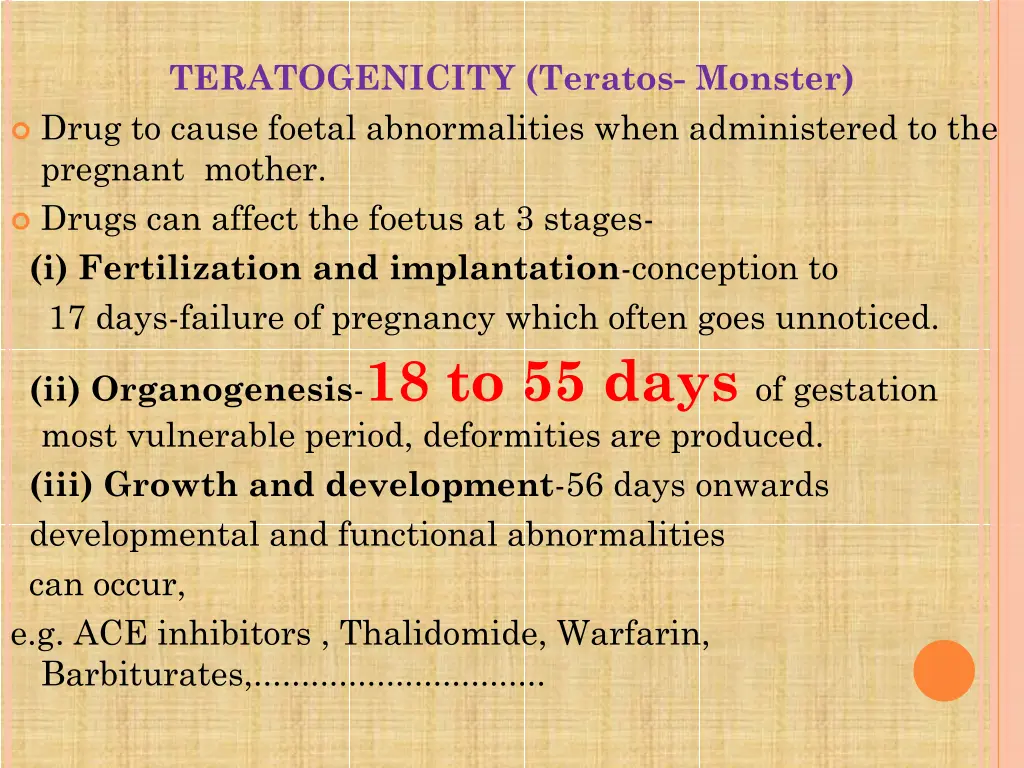 TERATOGENICITY (Teratos- Monster)

Drug to cause foetal abnormalities when administered to the pregnant mother.

Drugs can affect the foetus at 3 stages-

(i) Fertilization and implantation-conception to 17 days-failure of pregnancy which often goes unnoticed.

(ii) Organogenesis-18 to 55 days of gestation most vulnerable period, deformities are produced.

(iii) Growth and development-56 days onwards developmental and functional abnormalities can occur,

e.g. ACE inhibitors , Thalidomide, Warfarin, Barbiturates,..............................